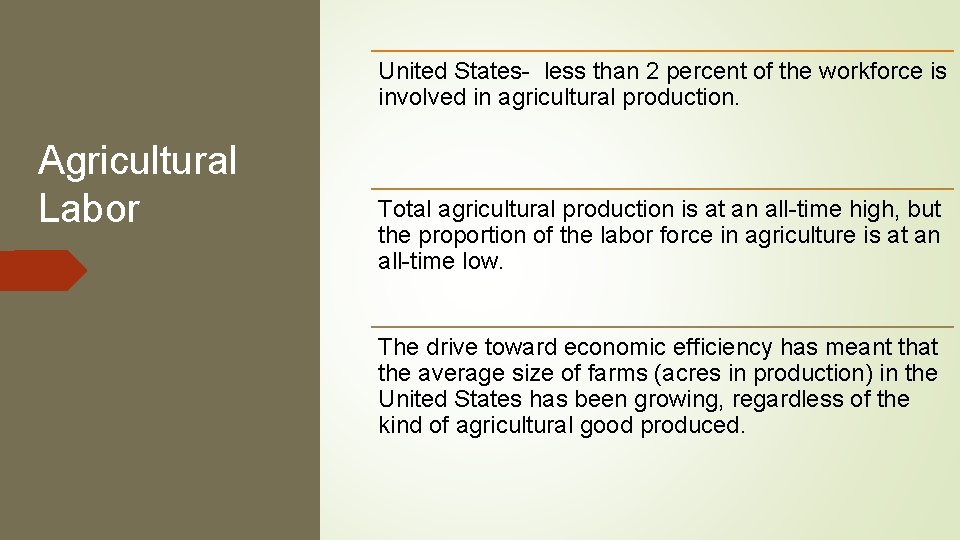 Agricultural Labor

United States-  less than 2 percent of the workforce is involved in agricultural production.

Total agricultural production is at an all-time high, but the proportion of the labor force in agriculture is at an all-time low.

The drive toward economic efficiency has meant that the average size of farms (acres in production) in the United States has been growing, regardless of the kind of agricultural good produced.